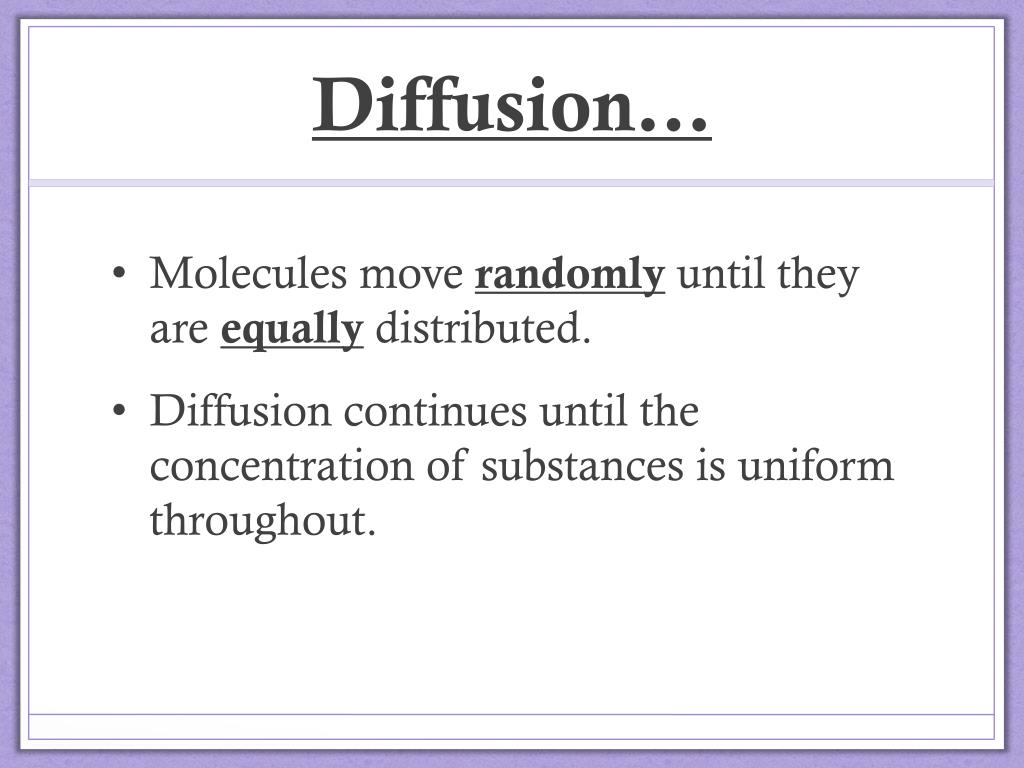 Diffusion…

• Molecules move randomly until they are equally distributed.

• Diffusion continues until the concentration of substances is uniform throughout.